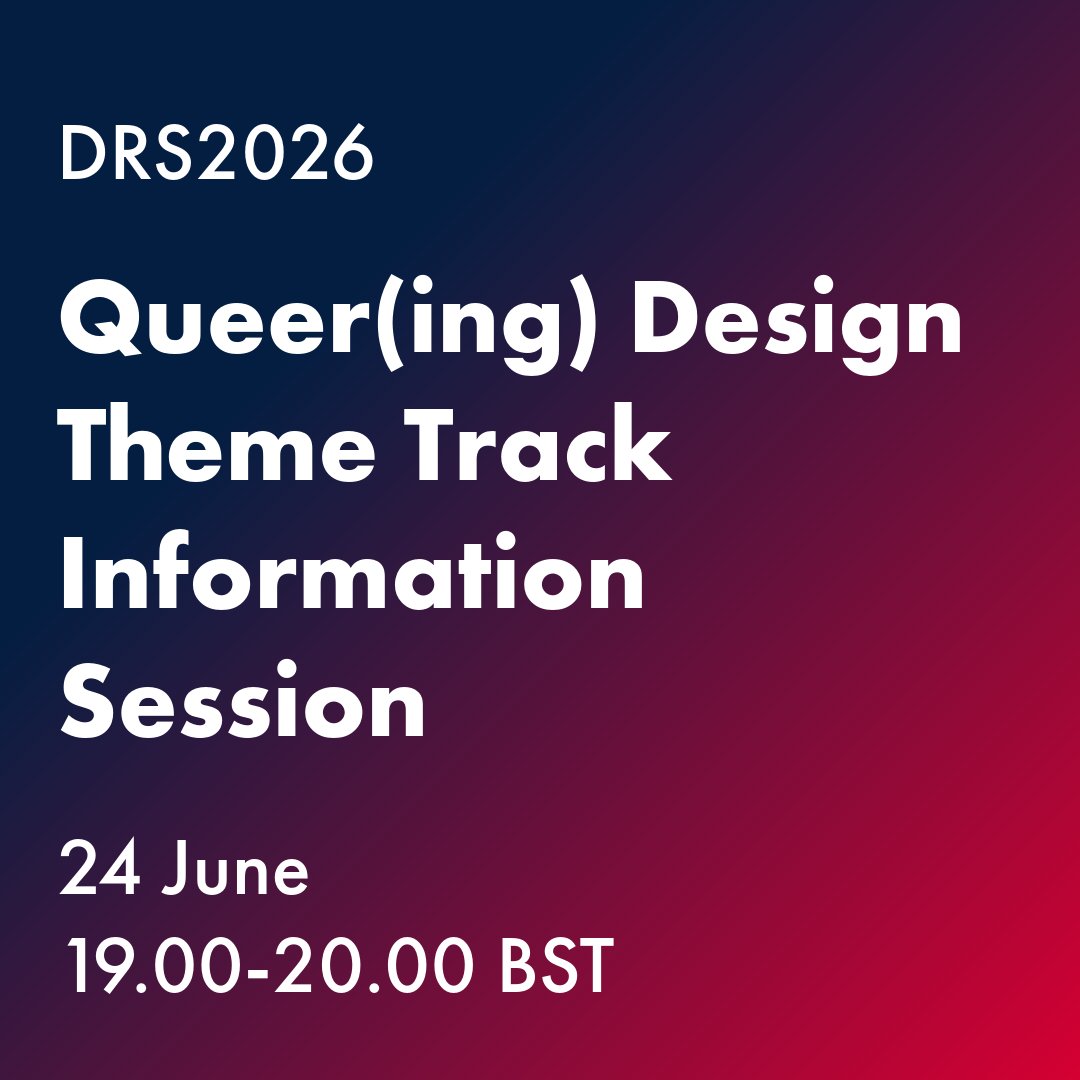 DRS2026

Queer(ing) Design Theme Track Information Session

24 June
19.00-20.00 BST